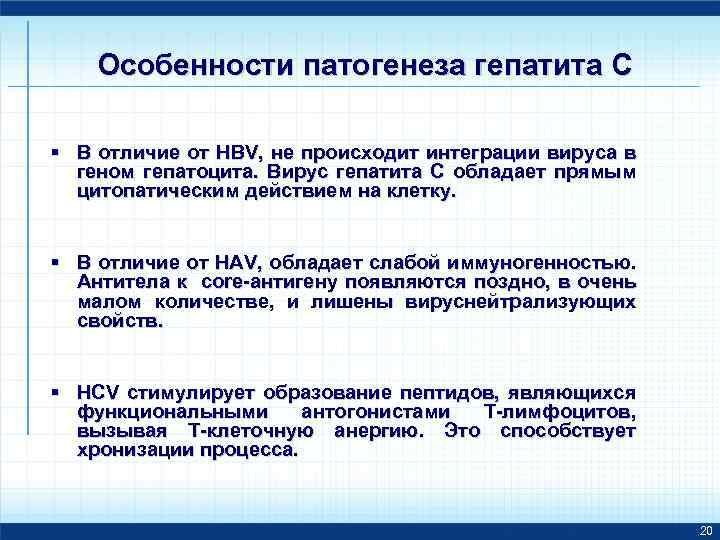 Особенности патогенеза гепатита С

▪ В отличие от HBV, не происходит интеграции вируса в геном гепатоцита. Вирус гепатита С обладает прямым цитопатическим действием на клетку.

▪ В отличие от HAV, обладает слабой иммуногенностью. Антитела к core-антигену появляются поздно, в очень малом количестве, и лишены вируснейтрализующих свойств.

▪ HCV стимулирует образование пептидов, являющихся функциональными антогонистами Т-лимфоцитов, вызывая Т-клеточную анергию. Это способствует хронизации процесса.

20